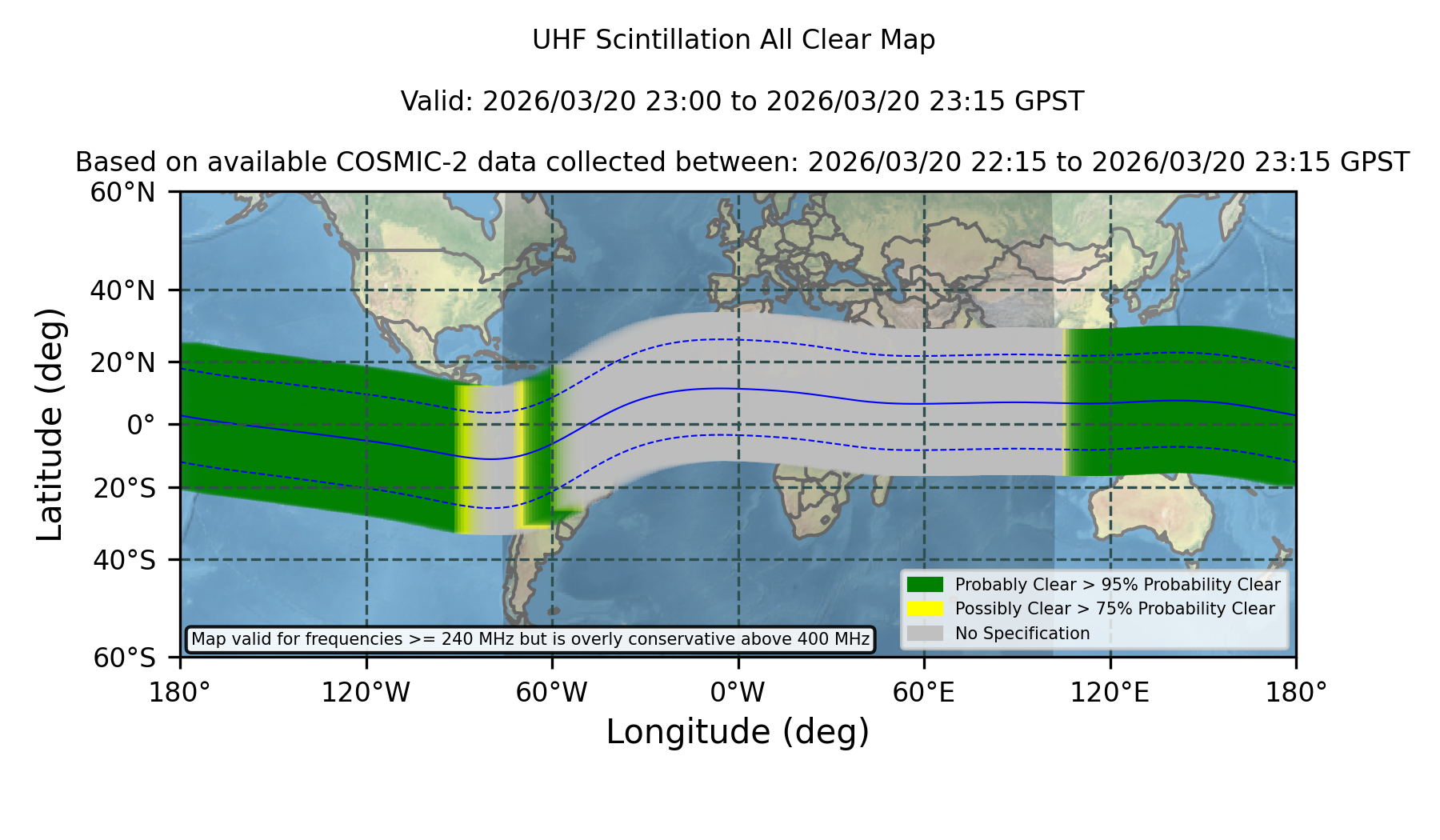 UHF Scintillation All Clear Map

Valid: 2026/03/20 23:00 to 2026/03/20 23:15 GPST

Based on available COSMIC-2 data collected between: 2026/03/20 22:15 to 2026/03/20 23:15 GPST

Latitude (deg)

60°N
40°N
20°N
0°
20°S
40°S
60°S

Probably Clear > 95% Probability Clear
Possibly Clear > 75% Probability Clear
No Specification

Map valid for frequencies >= 240 MHz but is overly conservative above 400 MHz

180°
120°W
60°W
0°W
60°E
120°E
180°

Longitude (deg)